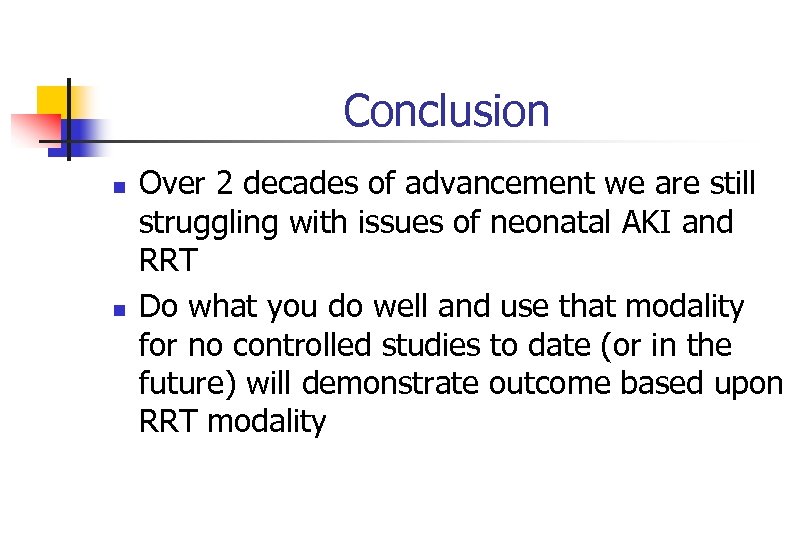 Conclusion

- Over 2 decades of advancement we are still struggling with issues of neonatal AKI and RRT
- Do what you do well and use that modality for no controlled studies to date (or in the future) will demonstrate outcome based upon RRT modality